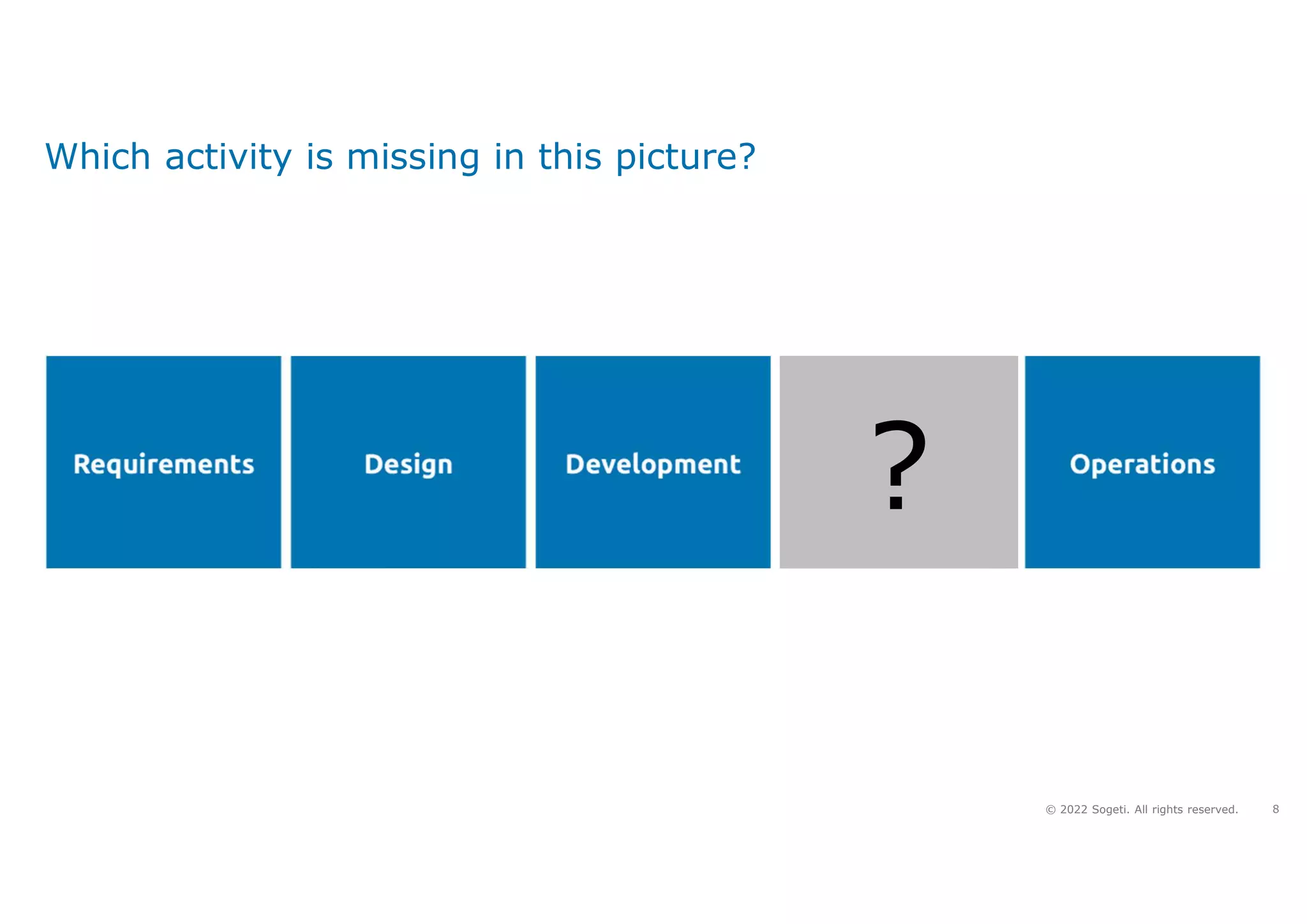 Which activity is missing in this picture?

Requirements

Design

Development

?

Operations

© 2022 Sogeti. All rights reserved. 8